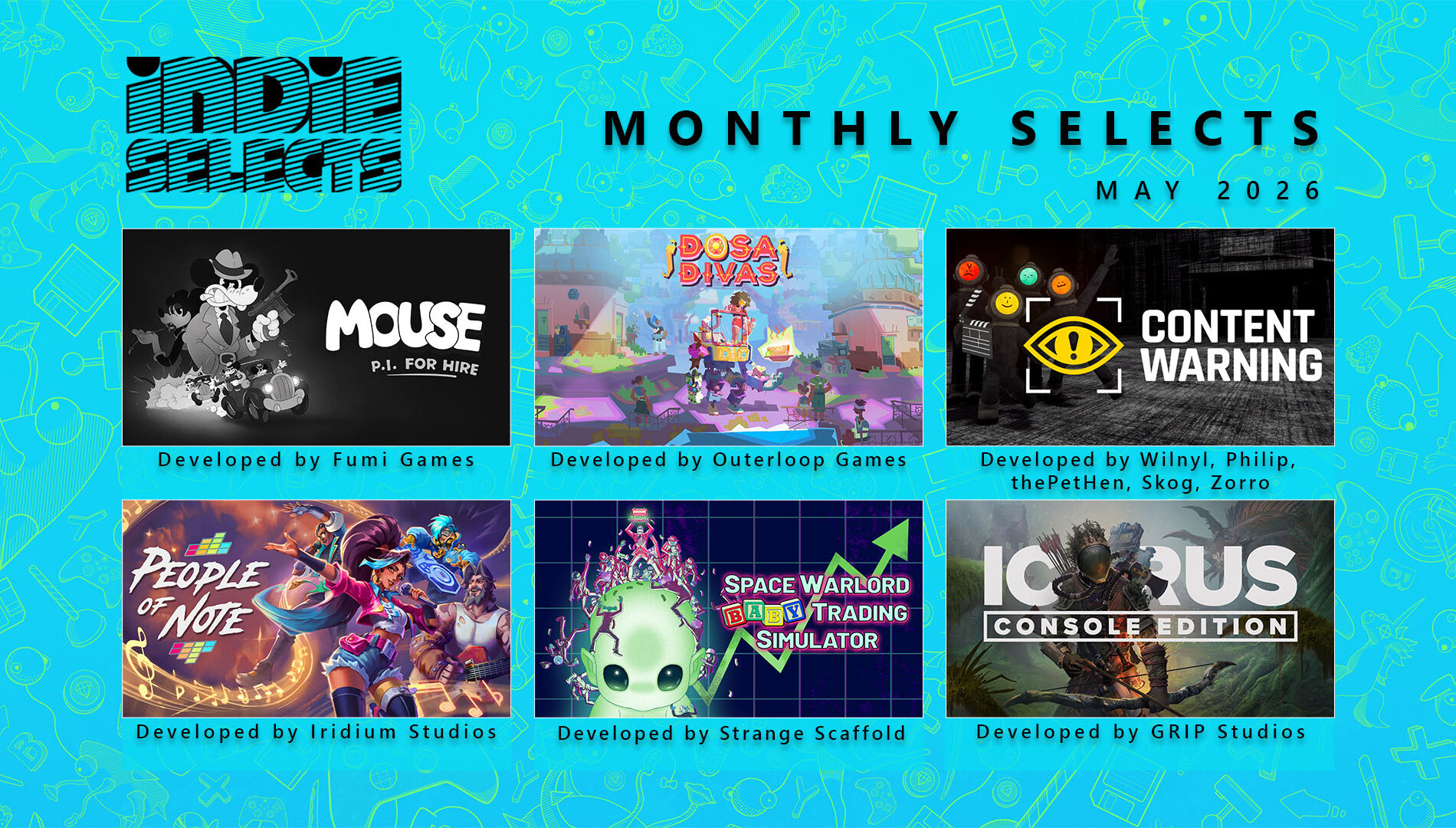 INDIE SELECTS

MONTHLY SELECTS

MAY 2026

MOUSE
P.I. FOR HIRE

Developed by Fumi Games

DOSA DIVAS

Developed by Outerloop Games

CONTENT WARNING

Developed by Wilnyl, Philip, thePetHen, Skog, Zorro

PEOPLE OF NOTE

Developed by Iridium Studios

SPACE WARLORD BABY TRADING SIMULATOR

Developed by Strange Scaffold

ICARUS
CONSOLE EDITION

Developed by GRIP Studios